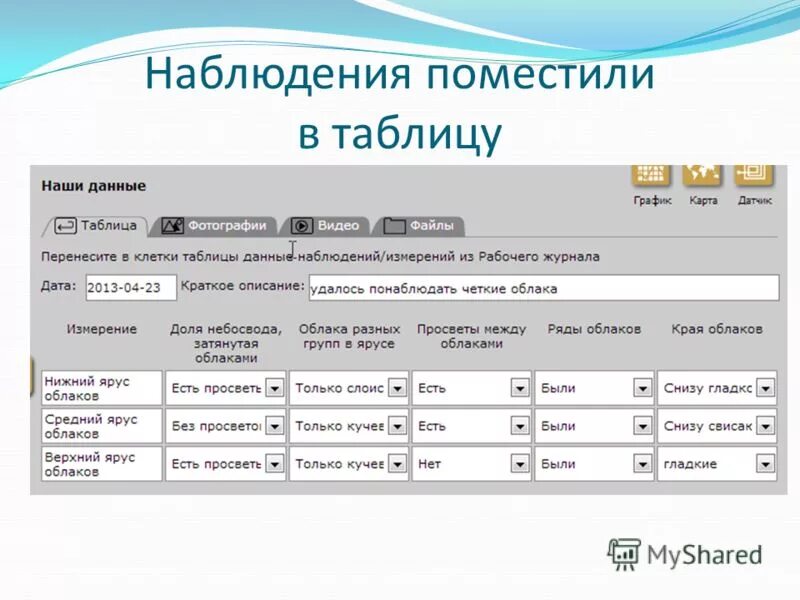 Наблюдения поместили в таблицу

Наши данные

График Карта Датчик

Таблица Фотографии Видео Файлы

Перенесите в клетки таблицы данные наблюдений/измерений из Рабочего журнала

Дата: 2013-04-23 Краткое описание: удалось понаблюдать четкие облака

| Измерение | Доля небосвода, затянутая облаками | Облака разных групп в ярусе | Просветы между облаками | Ряды облаков | Края облаков |
|---|---|---|---|---|---|
| Нижний ярус облаков | Есть просветь | Только слоис | Есть | Были | Снизу гладкс |
| Средний ярус облаков | Без просветоі | Только кучев | Есть | Были | Снизу свисак |
| Верхний ярус облаков | Есть просветь | Только кучев | Нет | Были | гладкие |

MyShared